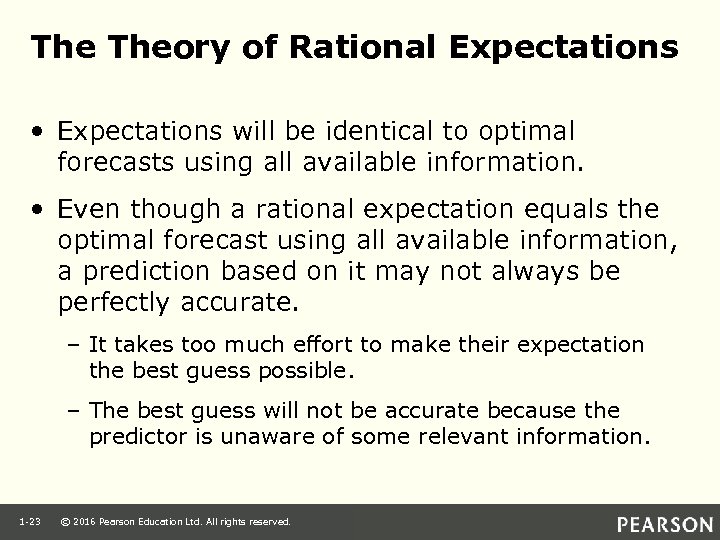 The Theory of Rational Expectations

• Expectations will be identical to optimal forecasts using all available information.

• Even though a rational expectation equals the optimal forecast using all available information, a prediction based on it may not always be perfectly accurate.

– It takes too much effort to make their expectation the best guess possible.

– The best guess will not be accurate because the predictor is unaware of some relevant information.

1-23 © 2016 Pearson Education Ltd. All rights reserved.

PEARSON